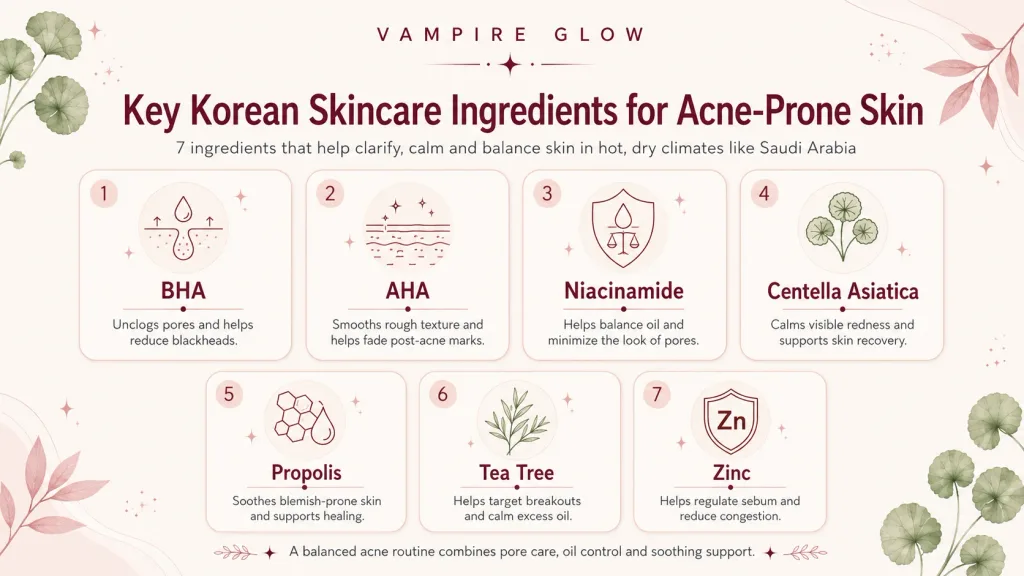 VAMPIRE GLOW

Key Korean Skincare Ingredients for Acne-Prone Skin

7 ingredients that help clarify, calm and balance skin in hot, dry climates like Saudi Arabia

1
BHA
Unclogs pores and helps reduce blackheads.

2
AHA
Smooths rough texture and helps fade post-acne marks.

3
Niacinamide
Helps balance oil and minimize the look of pores.

4
Centella Asiatica
Calms visible redness and supports skin recovery.

5
Propolis
Soothes blemish-prone skin and supports healing.

6
Tea Tree
Helps target breakouts and calm excess oil.

7
Zn
Zinc
Helps regulate sebum and reduce congestion.

A balanced acne routine combines pore care, oil control and soothing support.